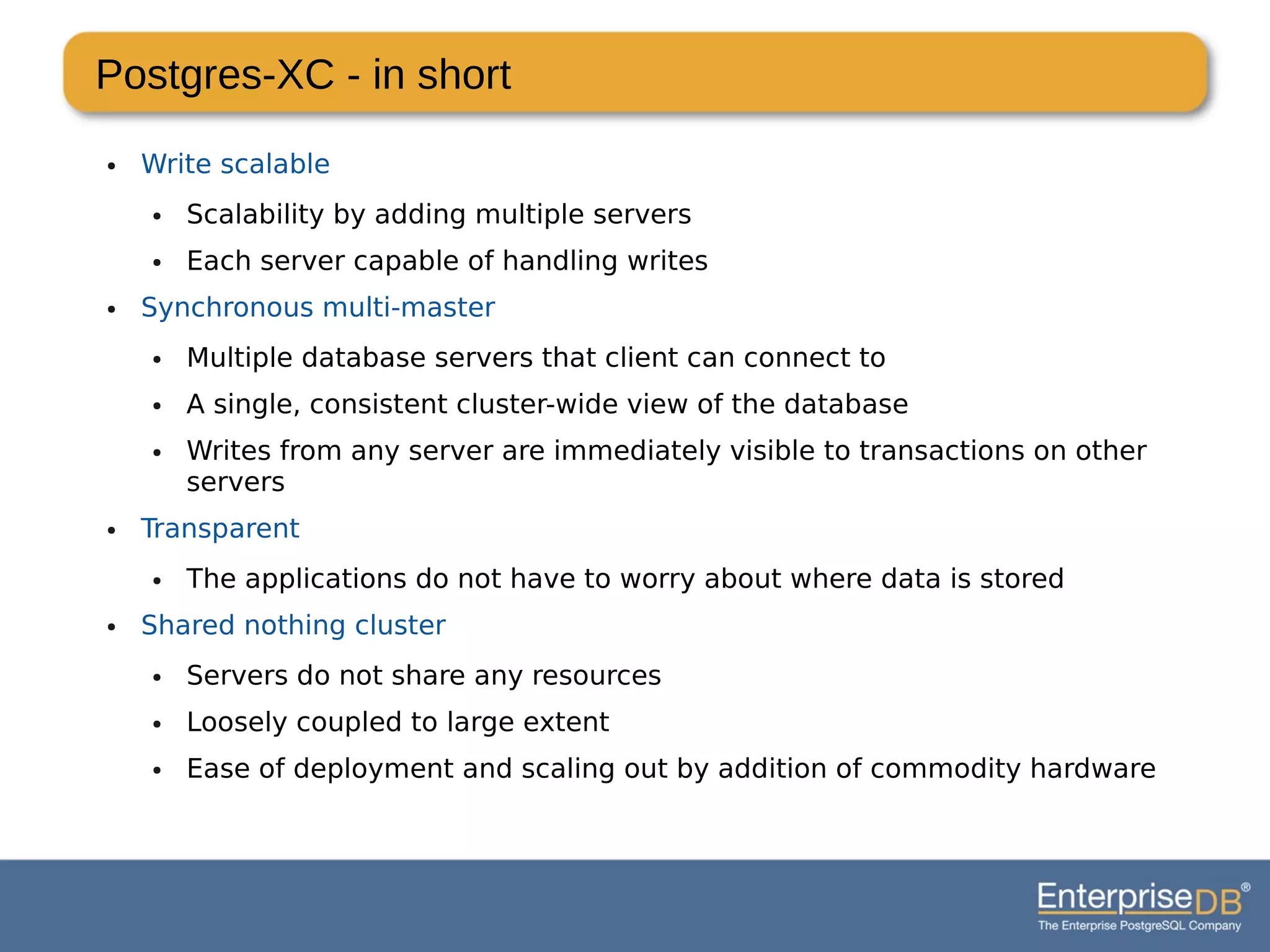 Postgres-XC - in short

- Write scalable
  - Scalability by adding multiple servers
  - Each server capable of handling writes
- Synchronous multi-master
  - Multiple database servers that client can connect to
  - A single, consistent cluster-wide view of the database
  - Writes from any server are immediately visible to transactions on other servers
- Transparent
  - The applications do not have to worry about where data is stored
- Shared nothing cluster
  - Servers do not share any resources
  - Loosely coupled to large extent
  - Ease of deployment and scaling out by addition of commodity hardware

EnterpriseDB®
The Enterprise PostgreSQL Company